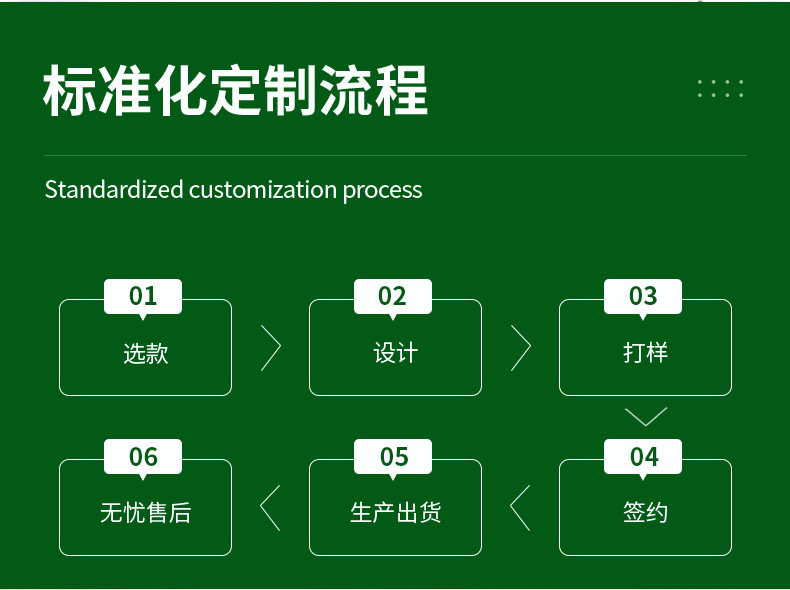 标准化定制流程

Standardized customization process

01
选款

02
设计

03
打样

04
签约

05
生产出货

06
无忧售后